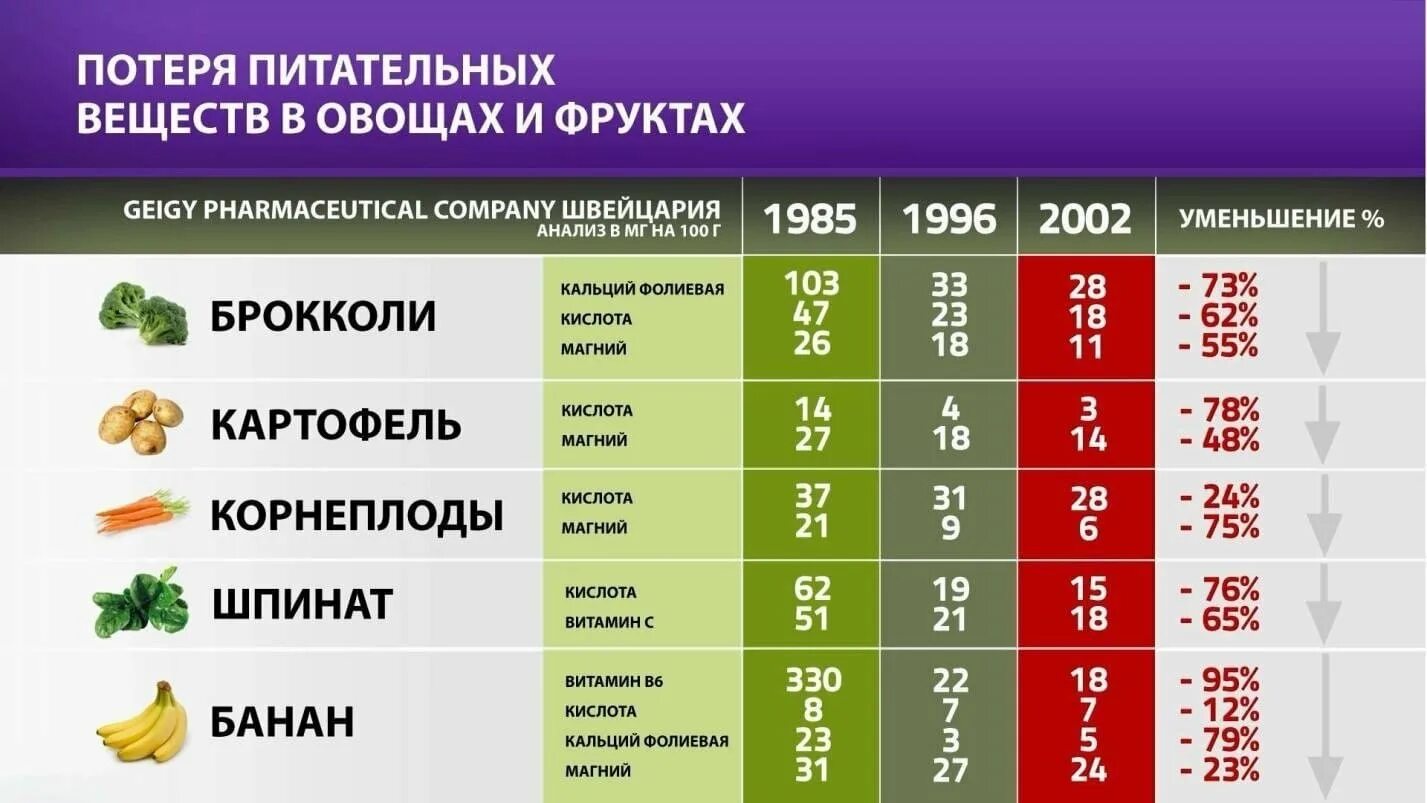 ПОТЕРЯ ПИТАТЕЛЬНЫХ ВЕЩЕСТВ В ОВОЩАХ И ФРУКТАХ

| GEIGY PHARMACEUTICAL COMPANY ШВЕЙЦАРИЯ АНАЛИЗ В МГ НА 100 Г | | 1985 | 1996 | 2002 | УМЕНЬШЕНИЕ % |
|---|---|---|---|---|---|
| БРОККОЛИ | КАЛЬЦИЙ ФОЛИЕВАЯ | 103 | 33 | 28 | - 73% |
| | КИСЛОТА | 47 | 23 | 18 | - 62% |
| | МАГНИЙ | 26 | 18 | 11 | - 55% |
| КАРТОФЕЛЬ | КИСЛОТА | 14 | 4 | 3 | - 78% |
| | МАГНИЙ | 27 | 18 | 14 | - 48% |
| КОРНЕПЛОДЫ | КИСЛОТА | 37 | 31 | 28 | - 24% |
| | МАГНИЙ | 21 | 9 | 6 | - 75% |
| ШПИНАТ | КИСЛОТА | 62 | 19 | 15 | - 76% |
| | ВИТАМИН С | 51 | 21 | 18 | - 65% |
| БАНАН | ВИТАМИН В6 | 330 | 22 | 18 | - 95% |
| | КИСЛОТА | 8 | 7 | 7 | - 12% |
| | КАЛЬЦИЙ ФОЛИЕВАЯ | 23 | 3 | 5 | - 79% |
| | МАГНИЙ | 31 | 27 | 24 | - 23% |